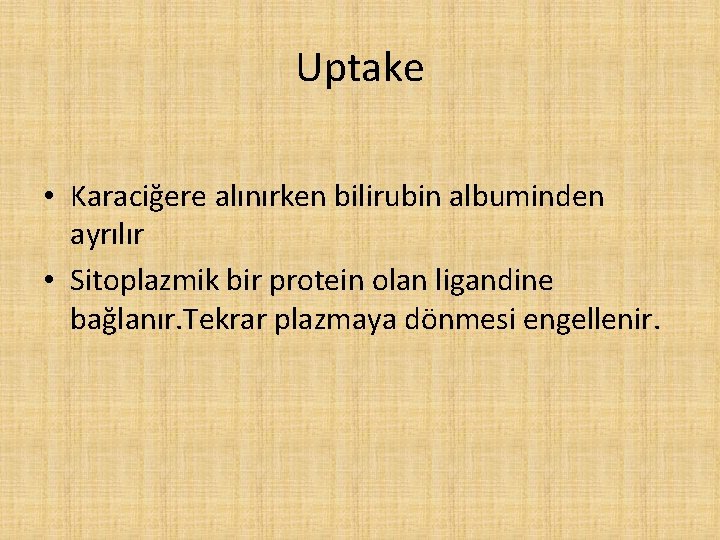 Uptake

• Karaciğere alınırken bilirubin albuminden ayrılır

• Sitoplazmik bir protein olan ligandine bağlanır.Tekrar plazmaya dönmesi engellenir.